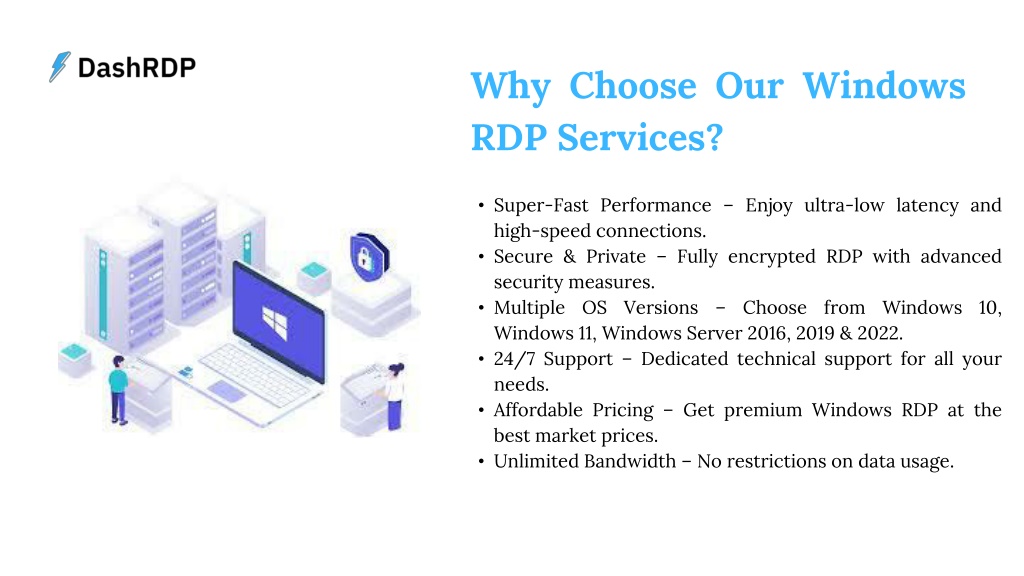 DashRDP

Why Choose Our Windows RDP Services?

• Super-Fast Performance – Enjoy ultra-low latency and high-speed connections.
• Secure & Private – Fully encrypted RDP with advanced security measures.
• Multiple OS Versions – Choose from Windows 10, Windows 11, Windows Server 2016, 2019 & 2022.
• 24/7 Support – Dedicated technical support for all your needs.
• Affordable Pricing – Get premium Windows RDP at the best market prices.
• Unlimited Bandwidth – No restrictions on data usage.